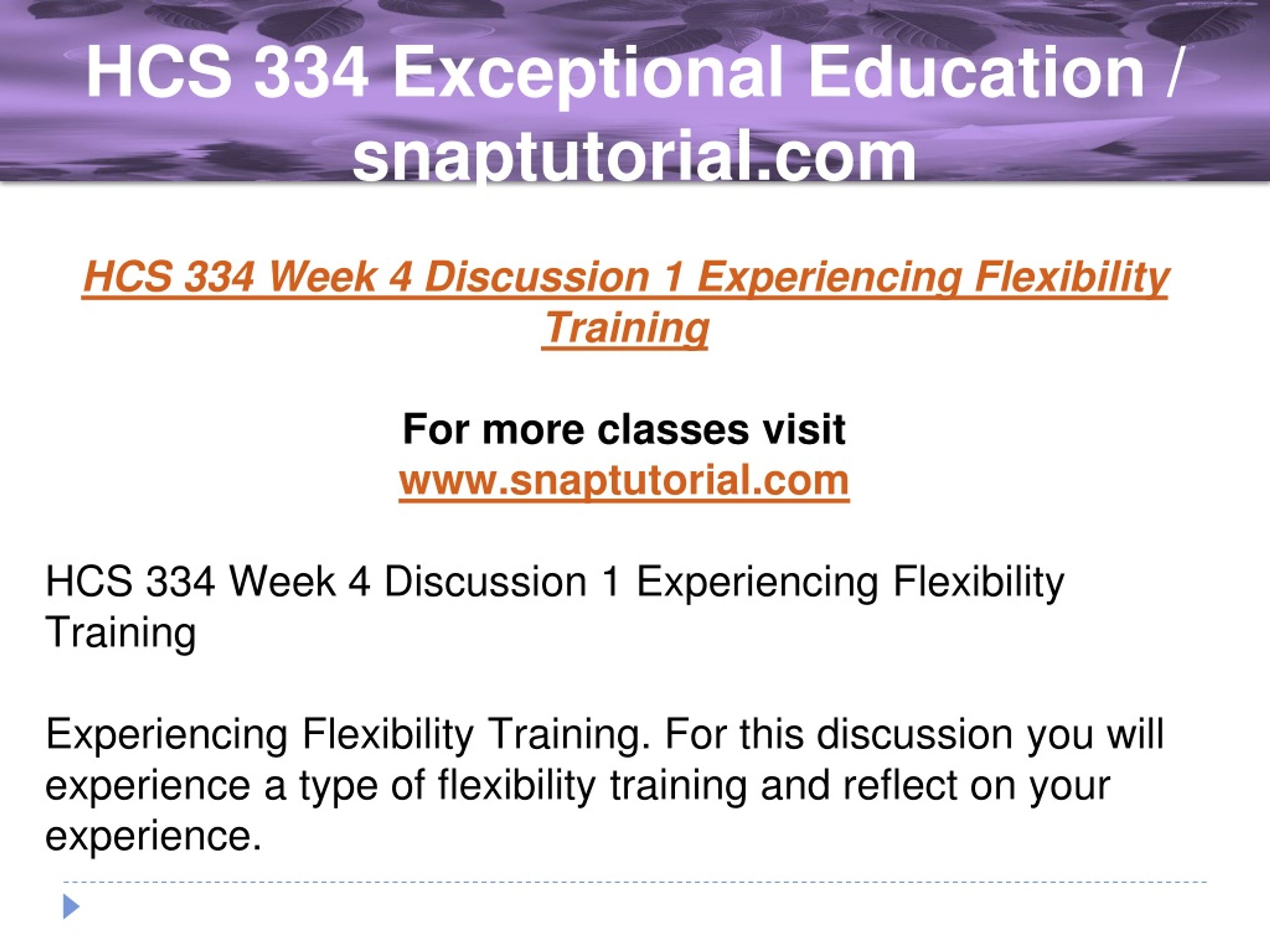 HCS 334 Exceptional Education / snaptutorial.com

HCS 334 Week 4 Discussion 1 Experiencing Flexibility Training

For more classes visit
www.snaptutorial.com

HCS 334 Week 4 Discussion 1 Experiencing Flexibility Training

Experiencing Flexibility Training. For this discussion you will experience a type of flexibility training and reflect on your experience.